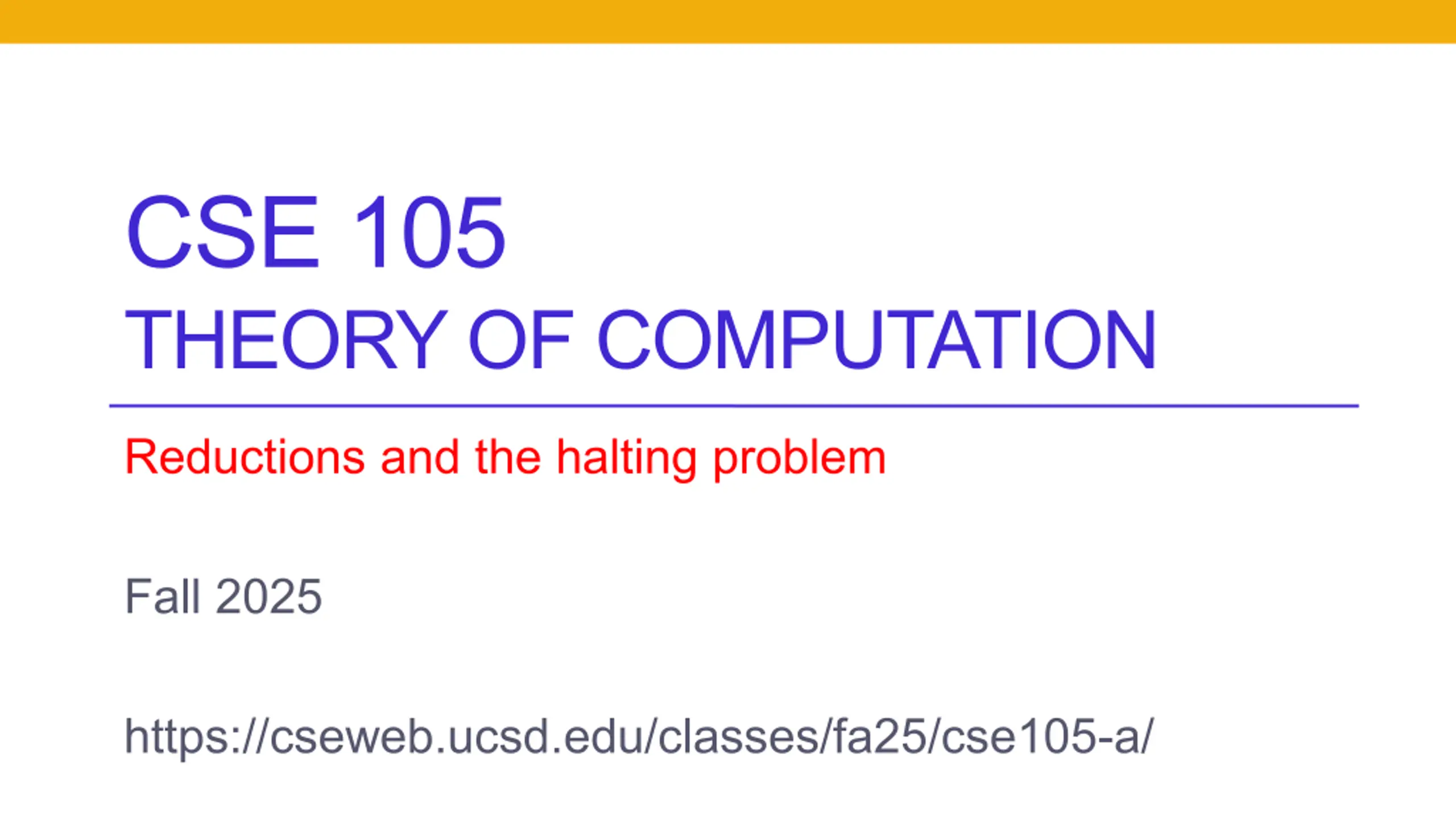 CSE 105
THEORY OF COMPUTATION

Reductions and the halting problem

Fall 2025

https://cseweb.ucsd.edu/classes/fa25/cse105-a/